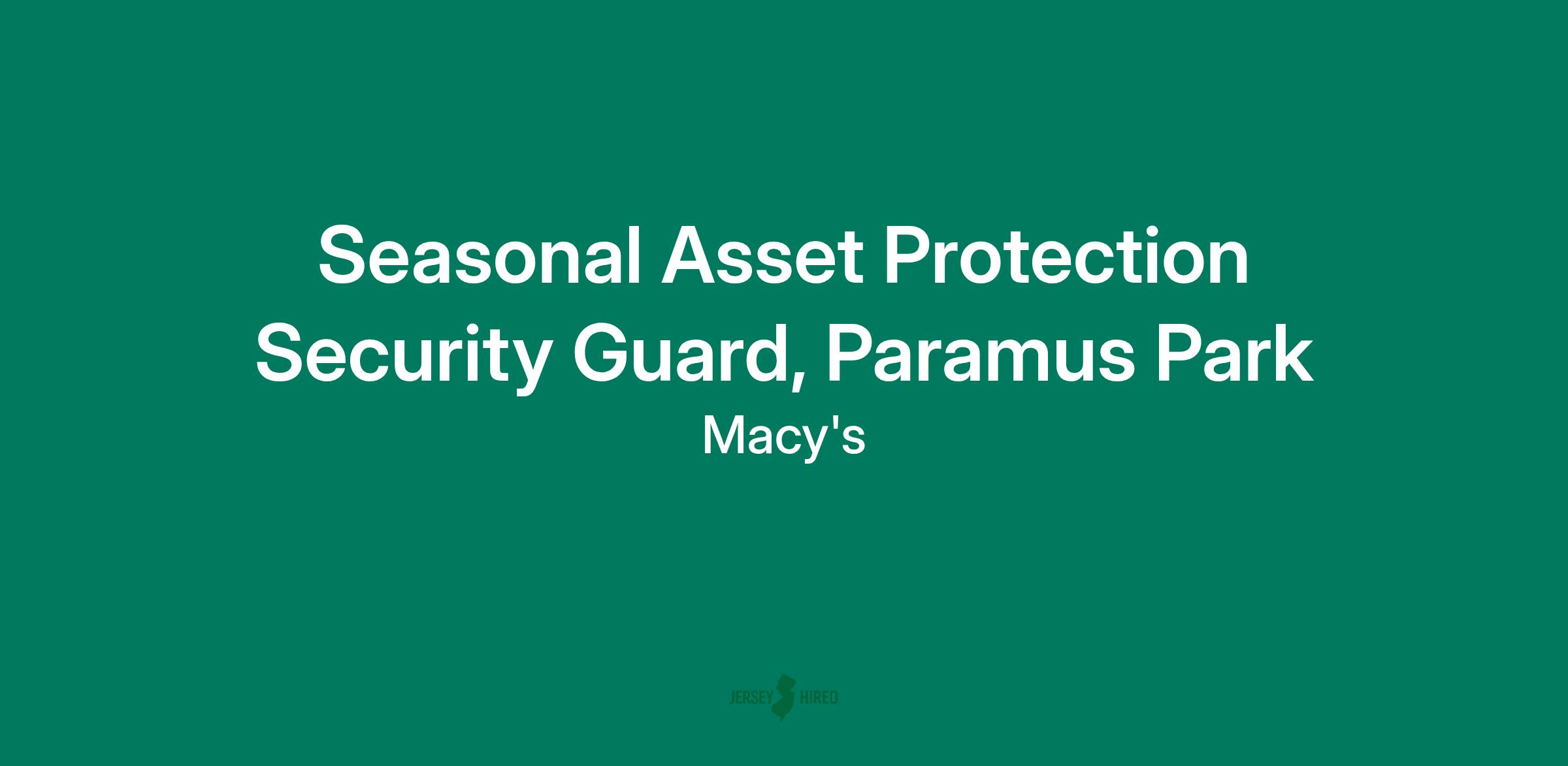 Seasonal Asset Protection Security Guard, Paramus Park

Macy's

JERSEY HIRED